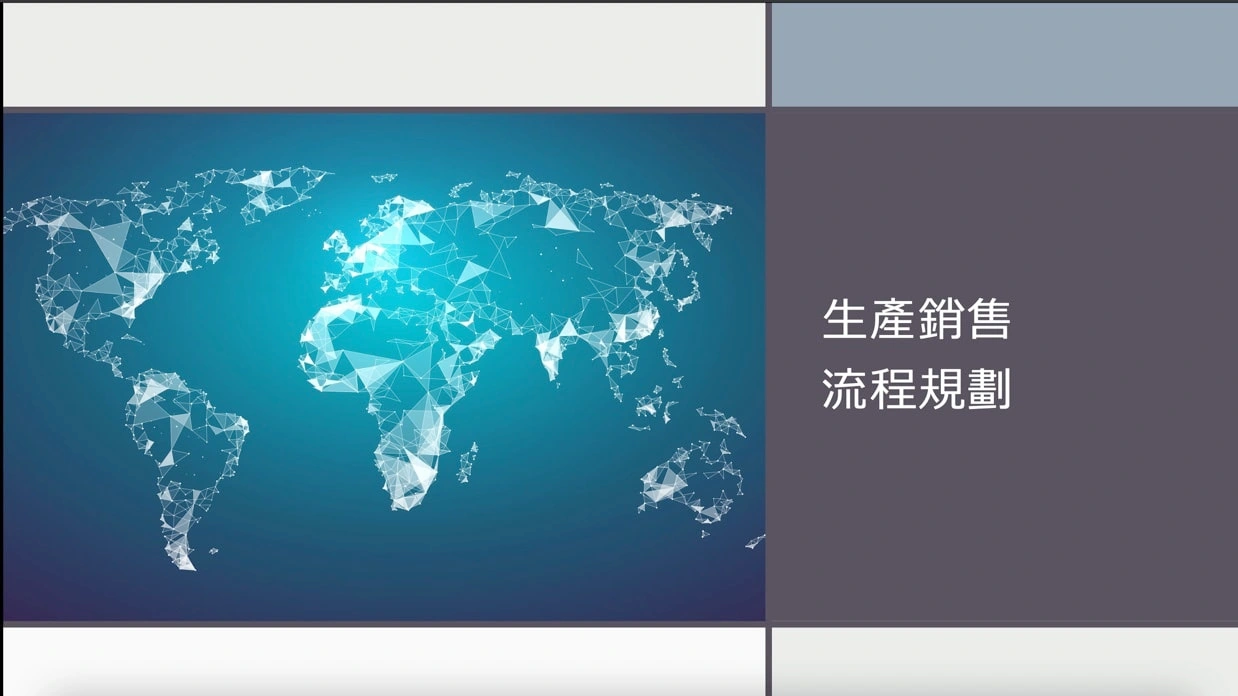 生產銷售
流程規劃